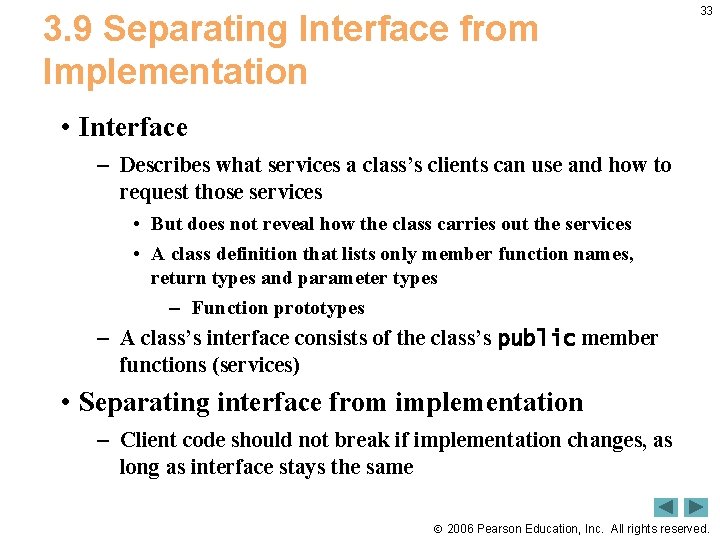 33

3.9 Separating Interface from Implementation

• Interface

– Describes what services a class's clients can use and how to request those services

• But does not reveal how the class carries out the services

• A class definition that lists only member function names, return types and parameter types

– Function prototypes

– A class's interface consists of the class's public member functions (services)

• Separating interface from implementation

– Client code should not break if implementation changes, as long as interface stays the same

© 2006 Pearson Education, Inc. All rights reserved.